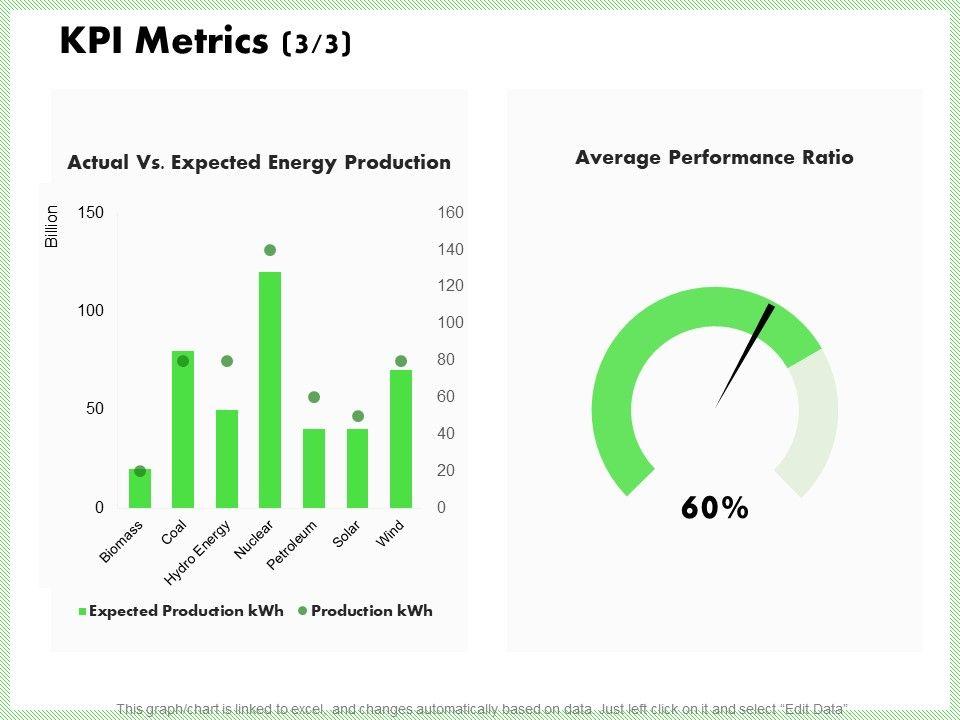 KPI Metrics (3/3)

Actual Vs. Expected Energy Production

Billion

150
100
50
0

160
140
120
100
80
60
40
20
0

Biomass
Coal
Hydro Energy
Nuclear
Petroleum
Solar
Wind

Expected Production kWh
Production kWh

Average Performance Ratio

60%

This graph/chart is linked to excel, and changes automatically based on data. Just left click on it and select "Edit Data".